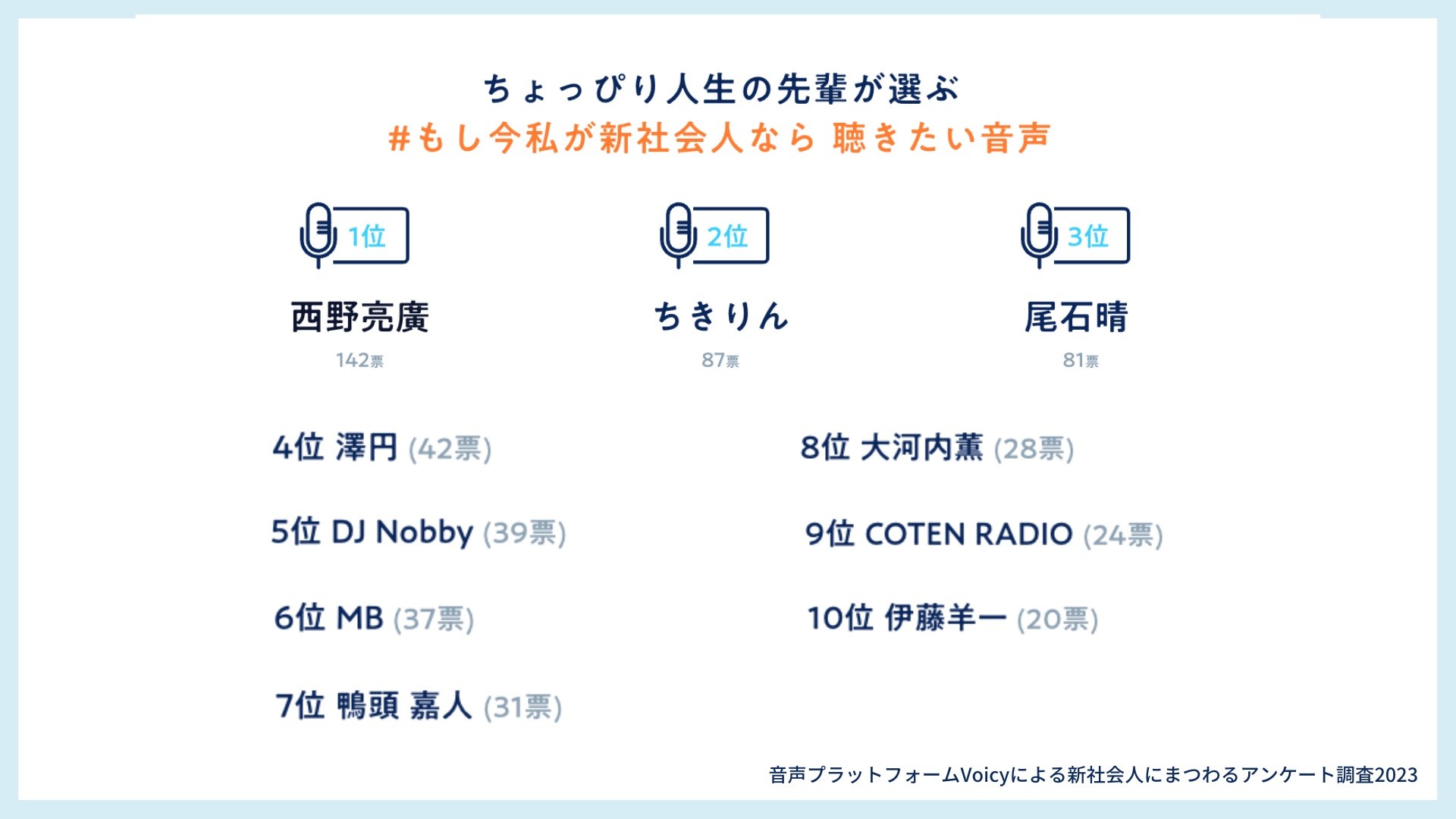 ちょっぴり人生の先輩が選ぶ
#もし今私が新社会人なら 聴きたい音声

1位
西野亮廣
142票

2位
ちきりん
87票

3位
尾石晴
81票

4位 澤円 (42票)

5位 DJ Nobby (39票)

6位 MB (37票)

7位 鴨頭 嘉人 (31票)

8位 大河内薫 (28票)

9位 COTEN RADIO (24票)

10位 伊藤羊一 (20票)

音声プラットフォームVoicyによる新社会人にまつわるアンケート調査2023